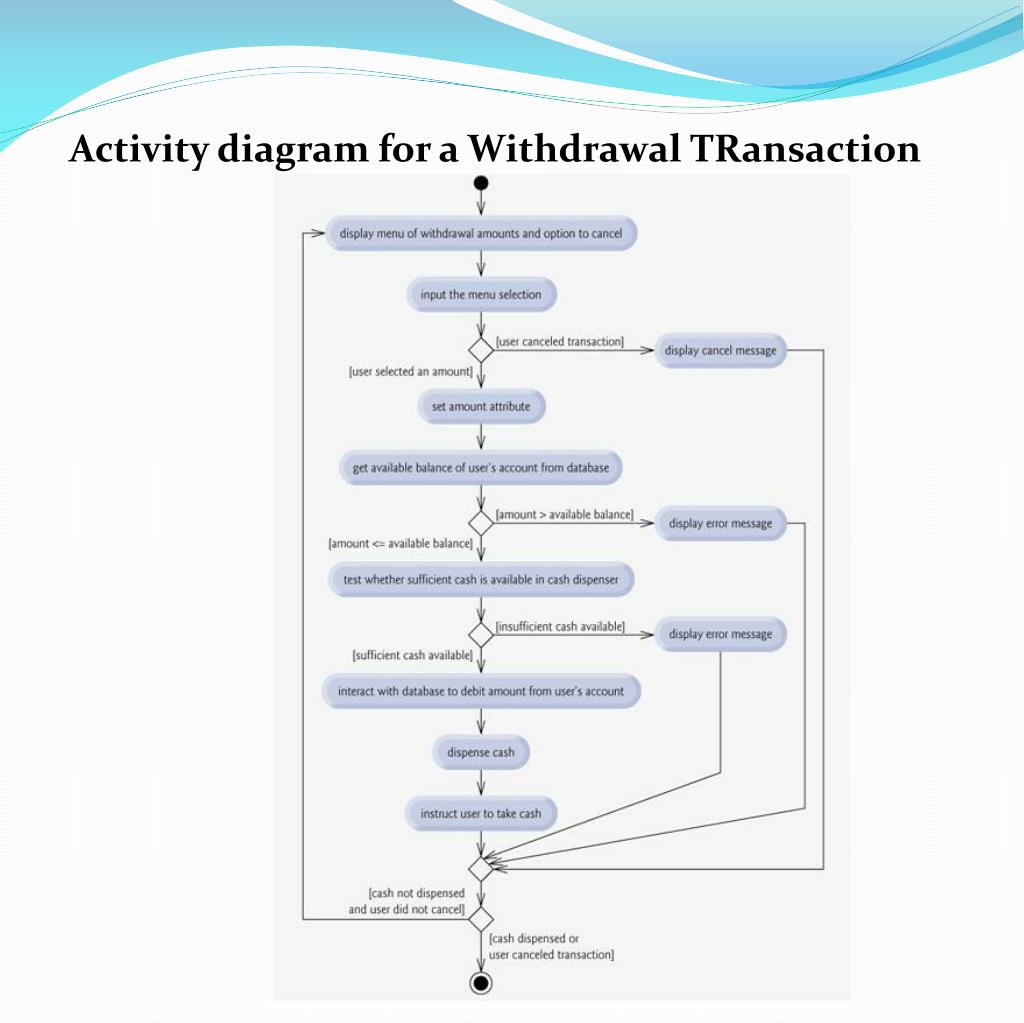 Activity diagram for a Withdrawal TRansaction

display menu of withdrawal amounts and option to cancel

input the menu selection

[user canceled transaction]

display cancel message

[user selected an amount]

set amount attribute

get available balance of user's account from database

[amount > available balance]

display error message

[amount <= available balance]

test whether sufficient cash is available in cash dispenser

[insufficient cash available]

display error message

[sufficient cash available]

interact with database to debit amount from user's account

dispense cash

instruct user to take cash

[cash not dispensed and user did not cancel]

[cash dispensed or user canceled transaction]